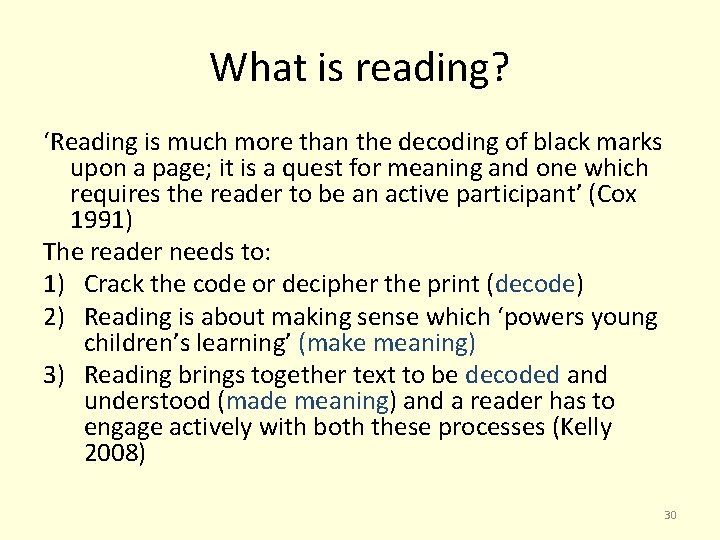 What is reading?

‘Reading is much more than the decoding of black marks upon a page; it is a quest for meaning and one which requires the reader to be an active participant’ (Cox 1991)

The reader needs to:

1) Crack the code or decipher the print (decode)

2) Reading is about making sense which ‘powers young children’s learning’ (make meaning)

3) Reading brings together text to be decoded and understood (made meaning) and a reader has to engage actively with both these processes (Kelly 2008)

30